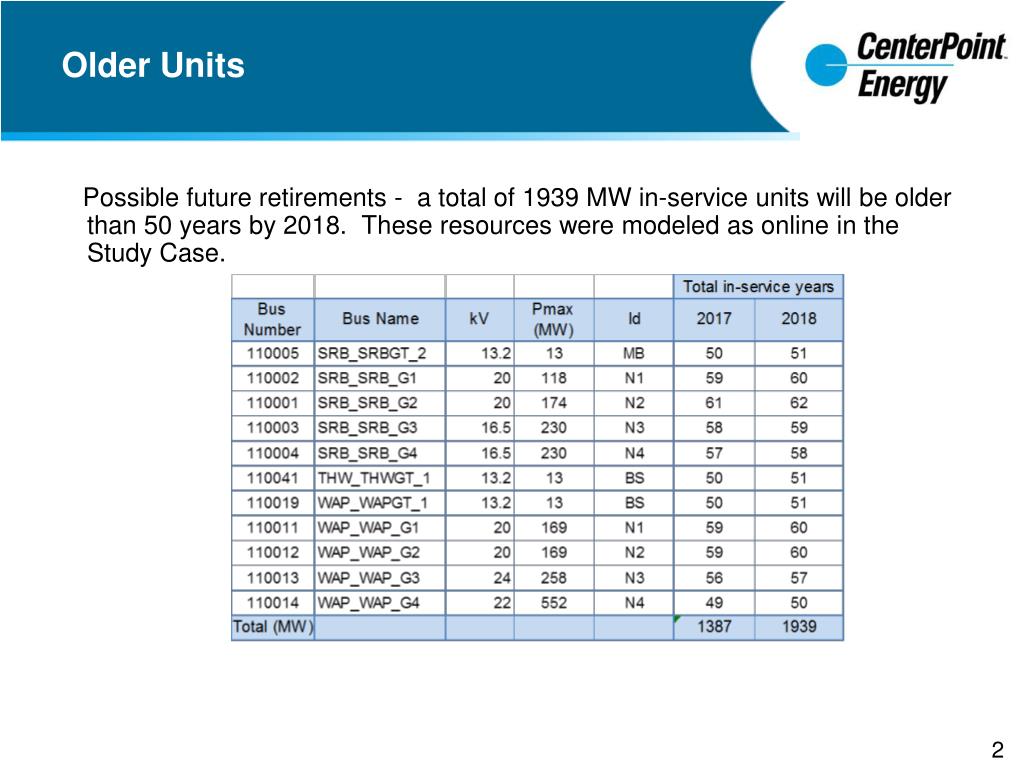 Older Units

CenterPoint Energy

Possible future retirements - a total of 1939 MW in-service units will be older than 50 years by 2018. These resources were modeled as online in the Study Case.

| | | | | | Total in-service years | |
|---|---|---|---|---|---|---|
| Bus Number | Bus Name | kV | Pmax (MW) | Id | 2017 | 2018 |
| 110005 | SRB_SRBGT_2 | 13.2 | 13 | MB | 50 | 51 |
| 110002 | SRB_SRB_G1 | 20 | 118 | N1 | 59 | 60 |
| 110001 | SRB_SRB_G2 | 20 | 174 | N2 | 61 | 62 |
| 110003 | SRB_SRB_G3 | 16.5 | 230 | N3 | 58 | 59 |
| 110004 | SRB_SRB_G4 | 16.5 | 230 | N4 | 57 | 58 |
| 110041 | THW_THWGT_1 | 13.2 | 13 | BS | 50 | 51 |
| 110019 | WAP_WAPGT_1 | 13.2 | 13 | BS | 50 | 51 |
| 110011 | WAP_WAP_G1 | 20 | 169 | N1 | 59 | 60 |
| 110012 | WAP_WAP_G2 | 20 | 169 | N2 | 59 | 60 |
| 110013 | WAP_WAP_G3 | 24 | 258 | N3 | 56 | 57 |
| 110014 | WAP_WAP_G4 | 22 | 552 | N4 | 49 | 50 |
| Total (MW) | | | | | 1387 | 1939 |

2